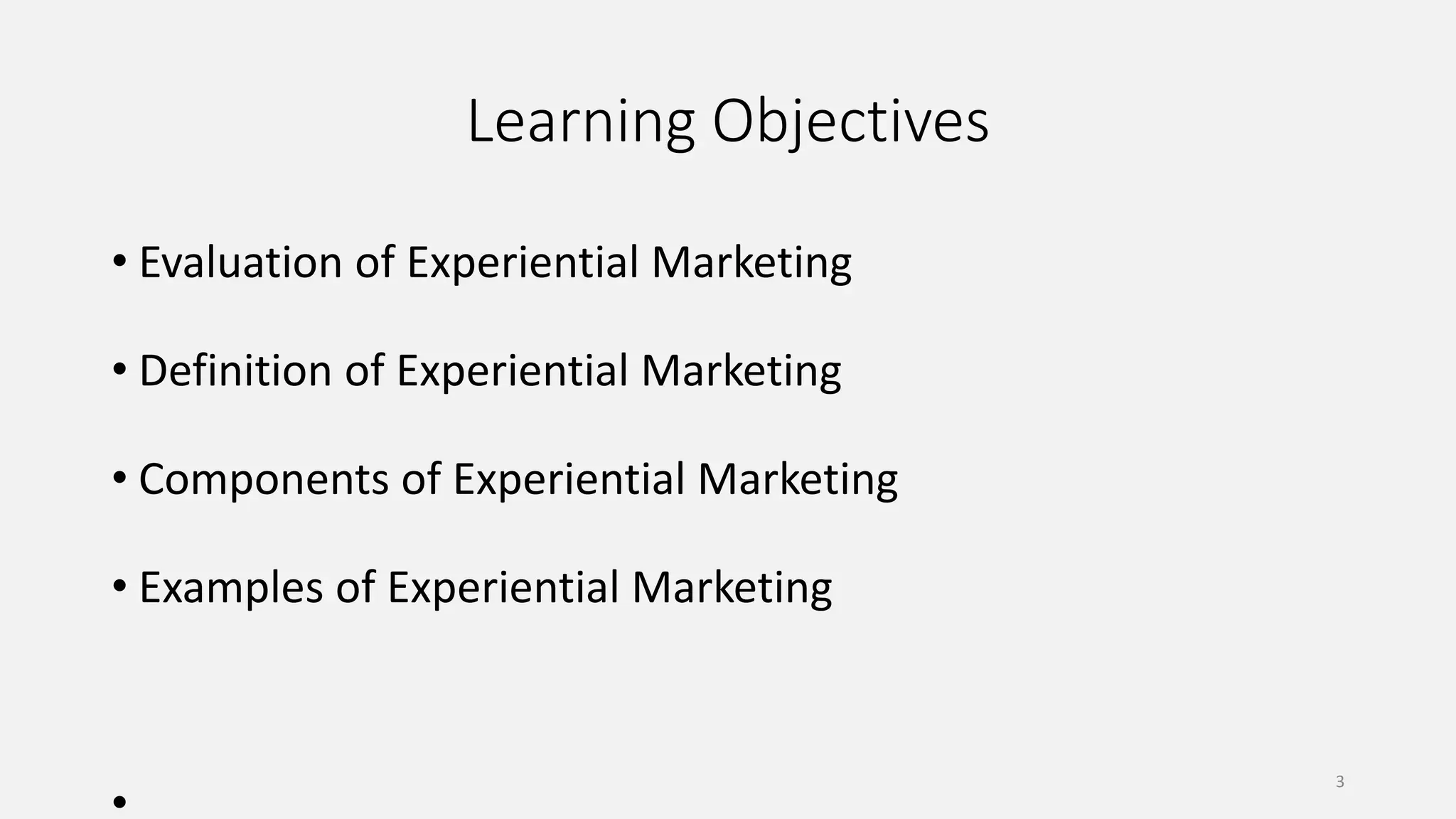 Learning Objectives

• Evaluation of Experiential Marketing

• Definition of Experiential Marketing

• Components of Experiential Marketing

• Examples of Experiential Marketing

•

3